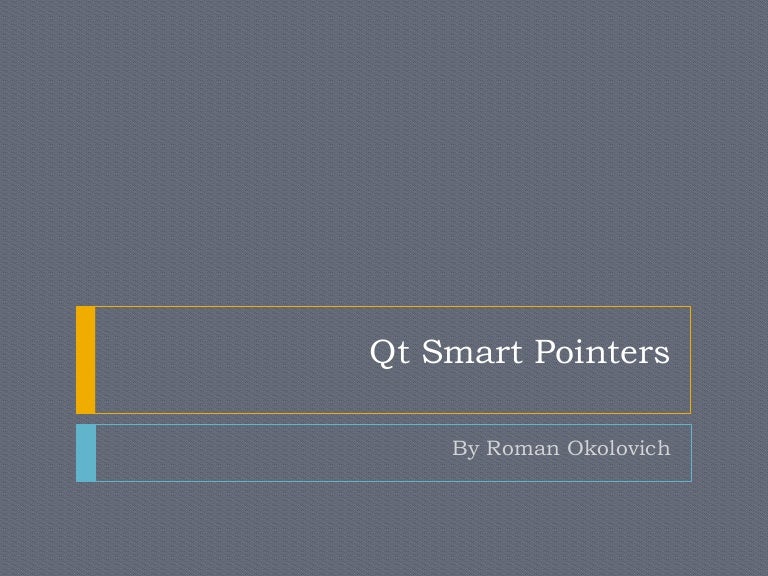 Qt Smart Pointers

By Roman Okolovich